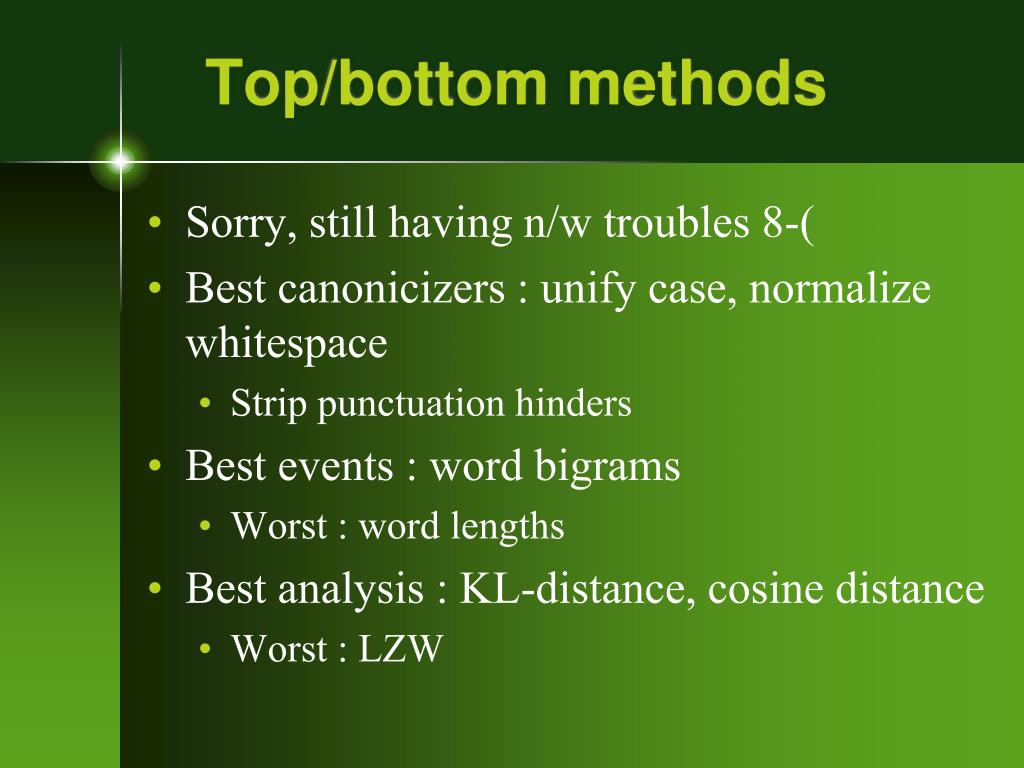 Top/bottom methods

• Sorry, still having n/w troubles 8-(
• Best canonicizers : unify case, normalize whitespace
  • Strip punctuation hinders
• Best events : word bigrams
  • Worst : word lengths
• Best analysis : KL-distance, cosine distance
  • Worst : LZW